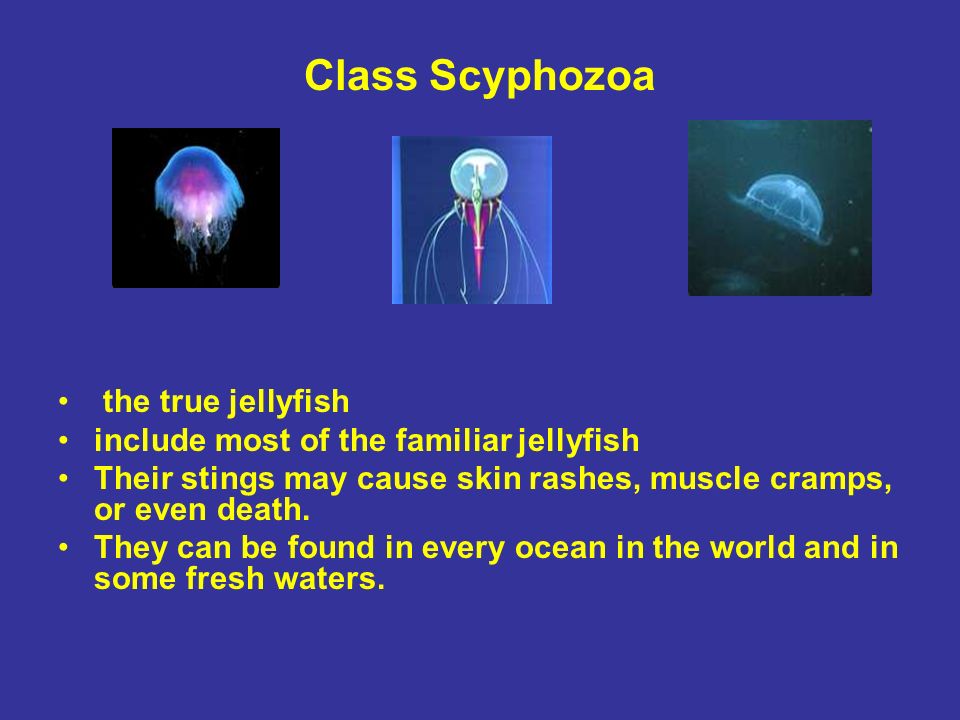 Class Scyphozoa

• the true jellyfish
• include most of the familiar jellyfish
• Their stings may cause skin rashes, muscle cramps, or even death.
• They can be found in every ocean in the world and in some fresh waters.